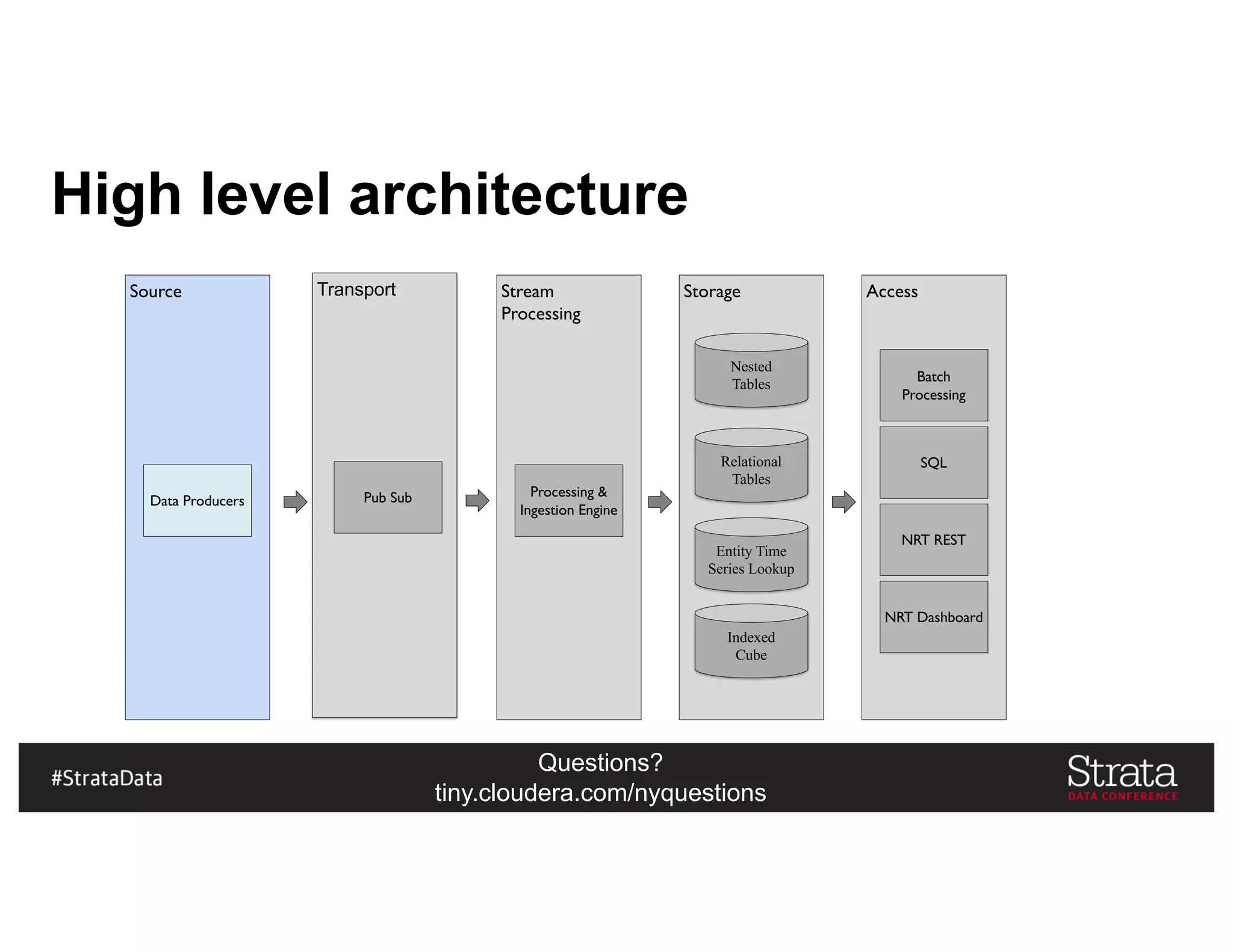 High level architecture

Source

Data Producers

Transport

Pub Sub

Stream Processing

Processing & Ingestion Engine

Storage

Nested Tables

Relational Tables

Entity Time Series Lookup

Indexed Cube

Access

Batch Processing

SQL

NRT REST

NRT Dashboard

#StrataData

Questions?
tiny.cloudera.com/nyquestions

Strata
DATA CONFERENCE